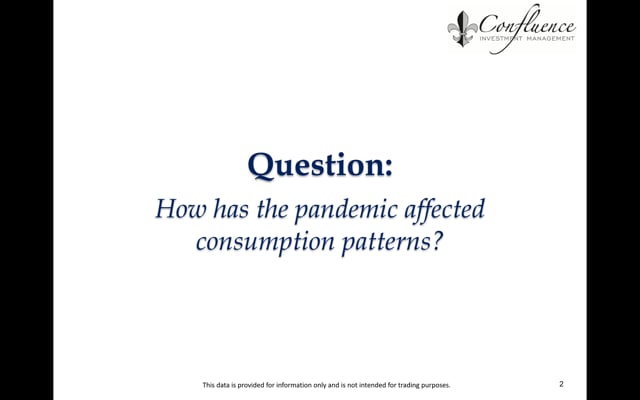 Confluence
INVESTMENT MANAGEMENT

Question:
How has the pandemic affected consumption patterns?

This data is provided for information only and is not intended for trading purposes.

2